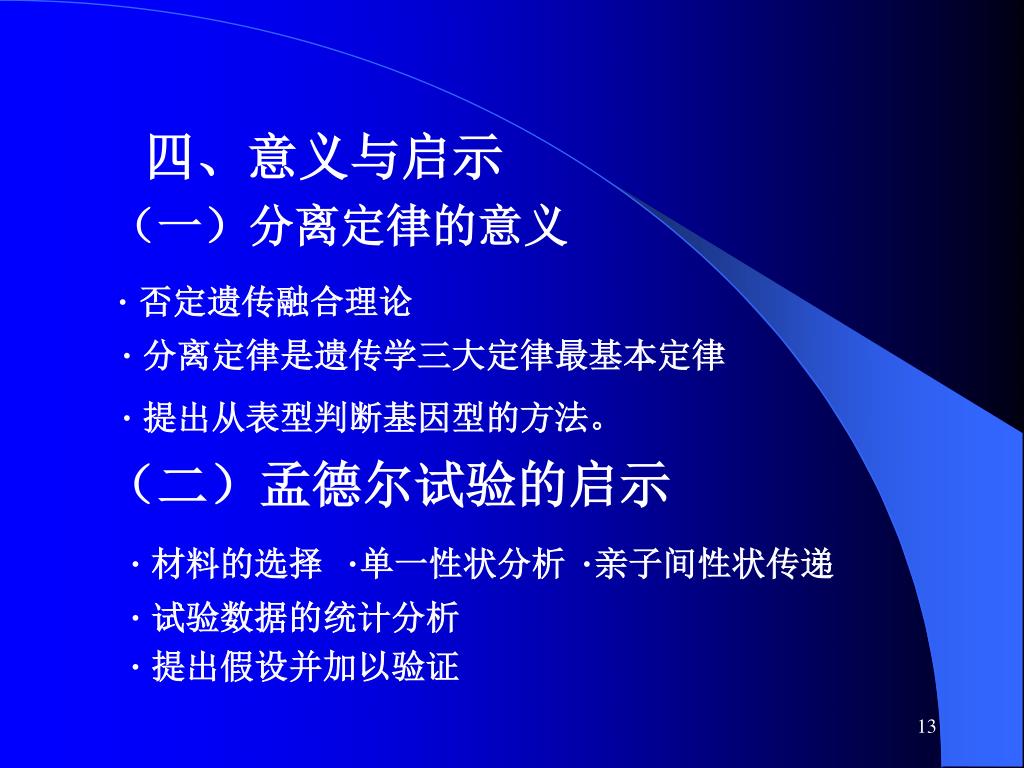 四、意义与启示

（一）分离定律的意义

· 否定遗传融合理论

· 分离定律是遗传学三大定律最基本定律

· 提出从表型判断基因型的方法。

（二）孟德尔试验的启示

· 材料的选择 ·单一性状分析 ·亲子间性状传递

· 试验数据的统计分析

· 提出假设并加以验证

13